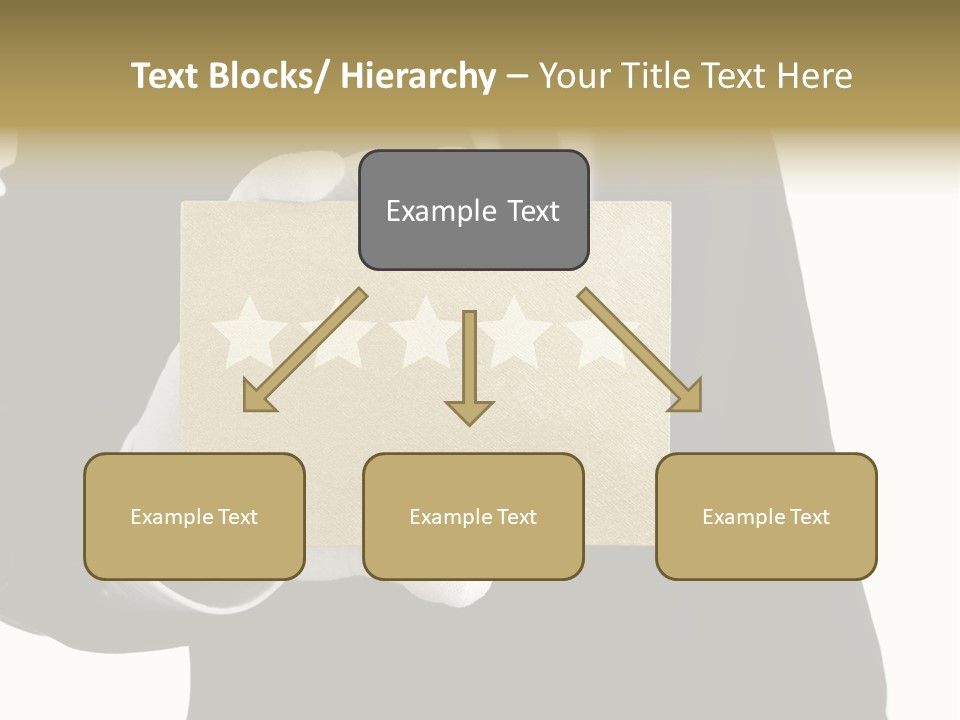 Text Blocks/ Hierarchy – Your Title Text Here

Example Text

Example Text

Example Text

Example Text